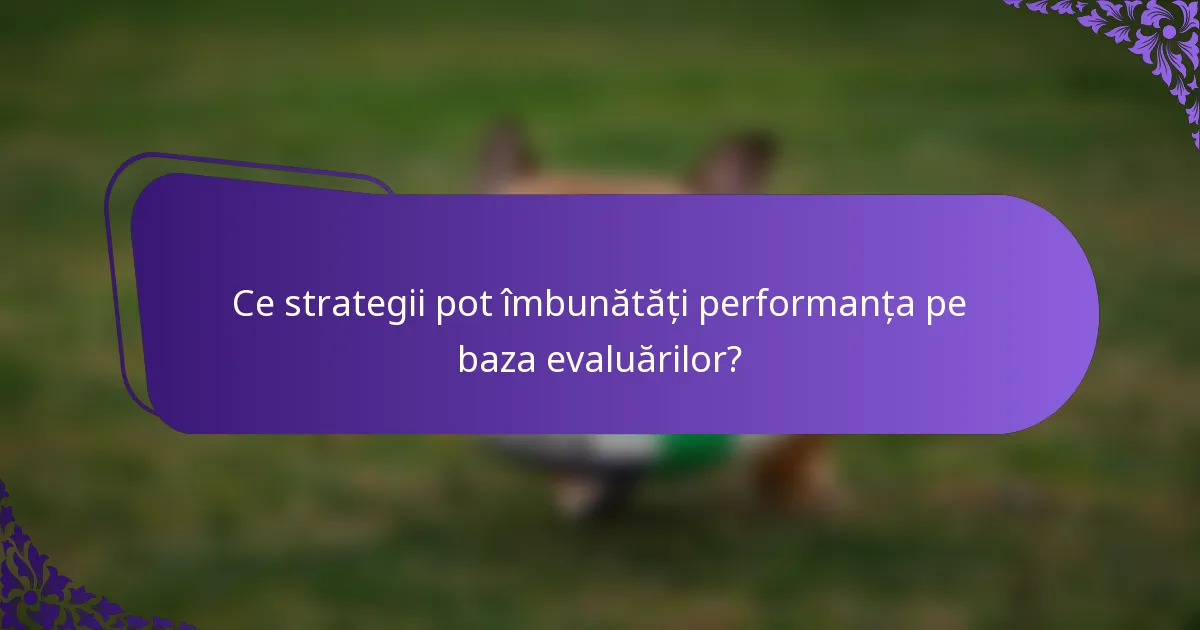 Ce strategii pot îmbunătăți performanța pe baza evaluărilor?